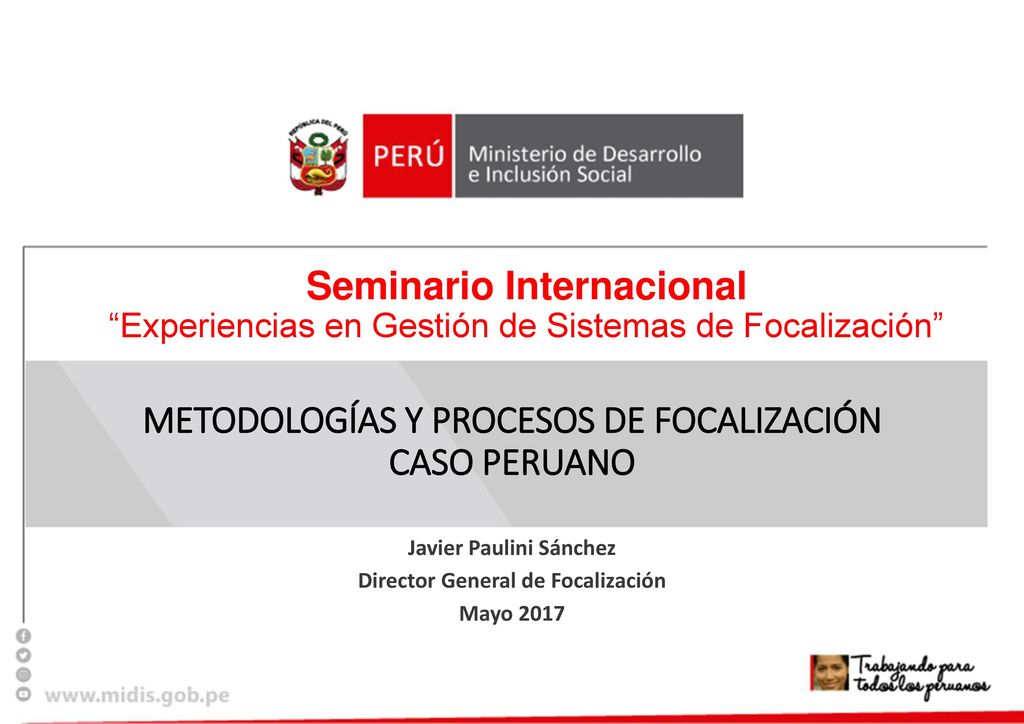 REPÚBLICA DEL PERÚ

PERÚ Ministerio de Desarrollo e Inclusión Social

Seminario Internacional
“Experiencias en Gestión de Sistemas de Focalización”

METODOLOGÍAS Y PROCESOS DE FOCALIZACIÓN
CASO PERUANO

Javier Paulini Sánchez
Director General de Focalización
Mayo 2017

www.midis.gob.pe

Trabajando para todos los peruanos